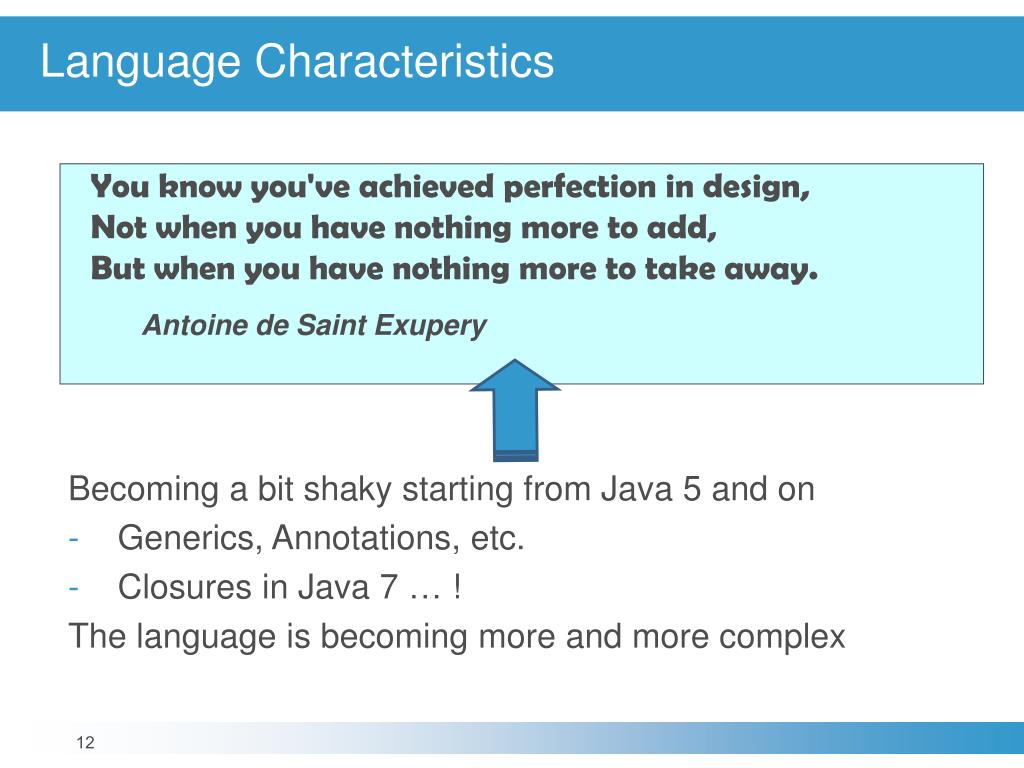 Language Characteristics

You know you've achieved perfection in design,
Not when you have nothing more to add,
But when you have nothing more to take away.

Antoine de Saint Exupery

Becoming a bit shaky starting from Java 5 and on
- Generics, Annotations, etc.
- Closures in Java 7 … !
The language is becoming more and more complex

12